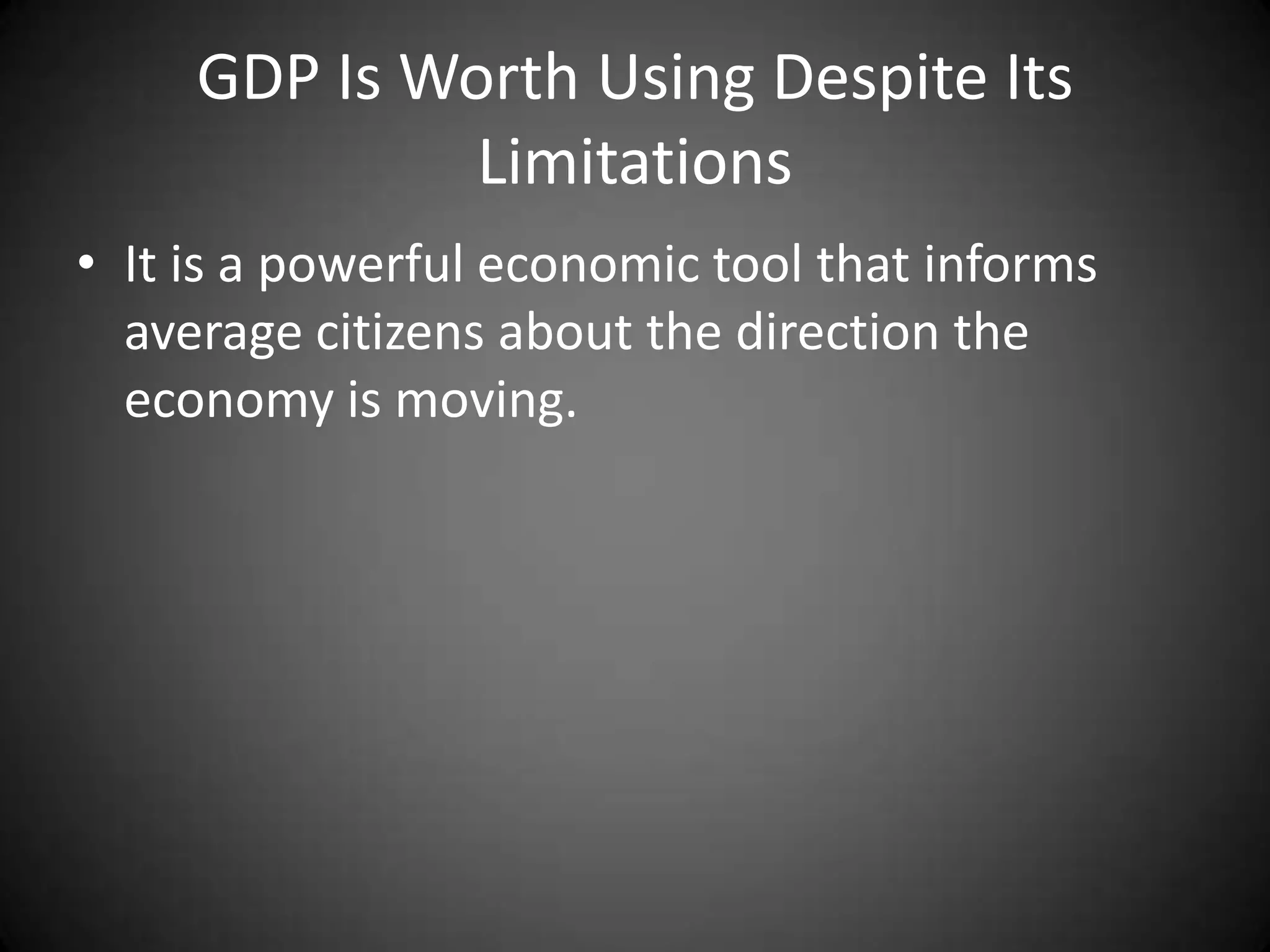 GDP Is Worth Using Despite Its Limitations

• It is a powerful economic tool that informs average citizens about the direction the economy is moving.